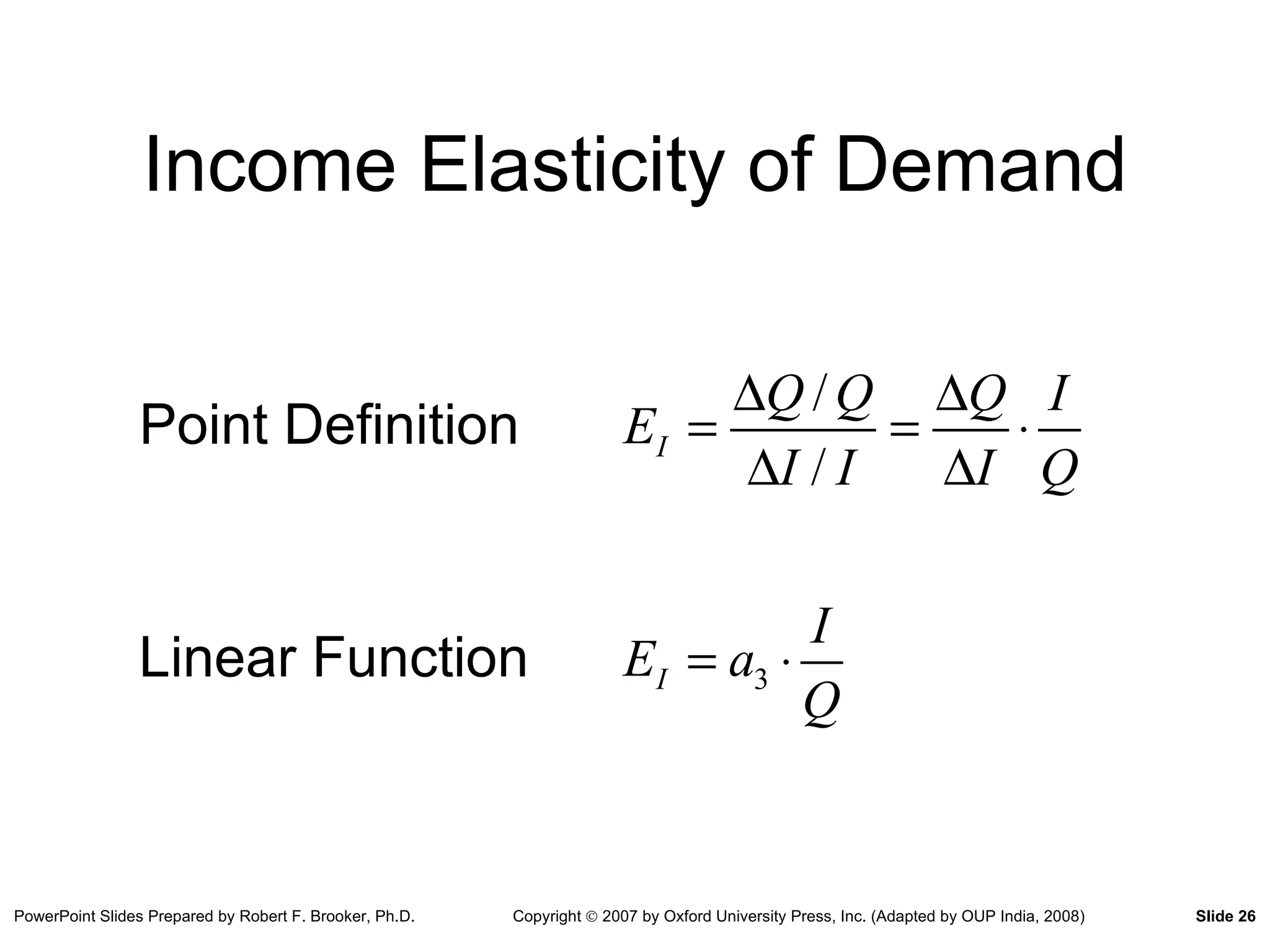 Income Elasticity of Demand

Point Definition $E_I = \frac{\Delta Q / Q}{\Delta I / I} = \frac{\Delta Q}{\Delta I} \cdot \frac{I}{Q}$

Linear Function $E_I = a_3 \cdot \frac{I}{Q}$

PowerPoint Slides Prepared by Robert F. Brooker, Ph.D. Copyright © 2007 by Oxford University Press, Inc. (Adapted by OUP India, 2008) Slide 26